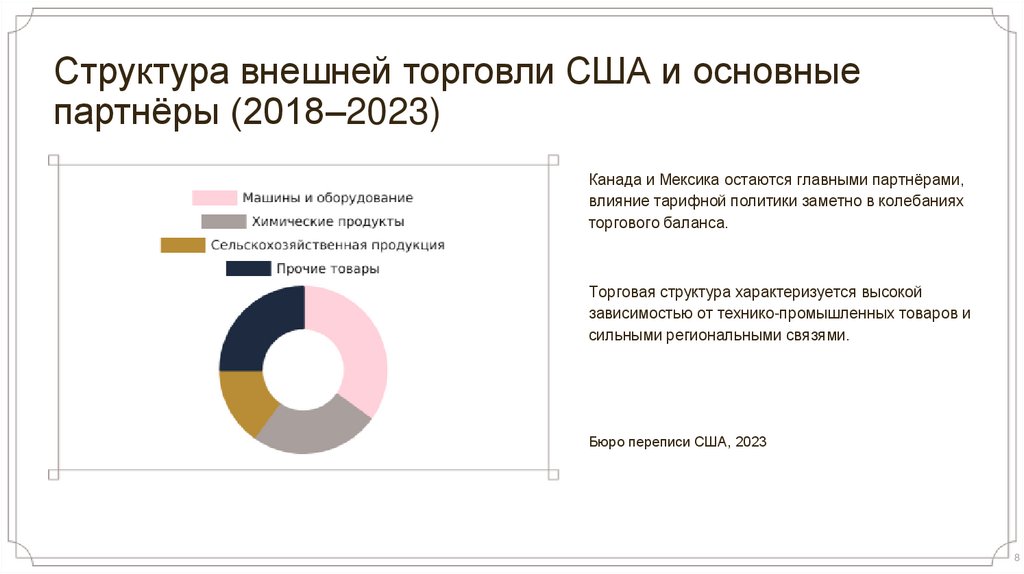 Структура внешней торговли США и основные партнёры (2018–2023)

Машины и оборудование
Химические продукты
Сельскохозяйственная продукция
Прочие товары

Канада и Мексика остаются главными партнёрами, влияние тарифной политики заметно в колебаниях торгового баланса.

Торговая структура характеризуется высокой зависимостью от технико-промышленных товаров и сильными региональными связями.

Бюро переписи США, 2023

8